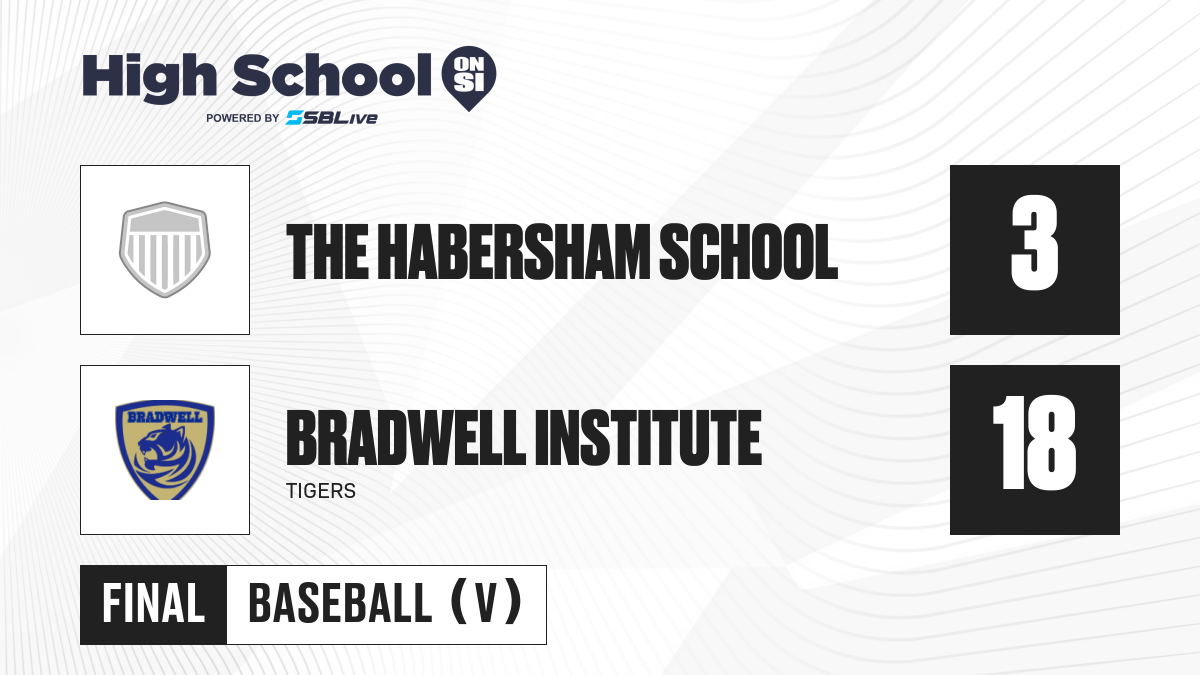 High School ON SI
POWERED BY SBLive

THE HABERSHAM SCHOOL
3

BRADWELL
BRADWELL INSTITUTE
TIGERS
18

FINAL
BASEBALL (V)